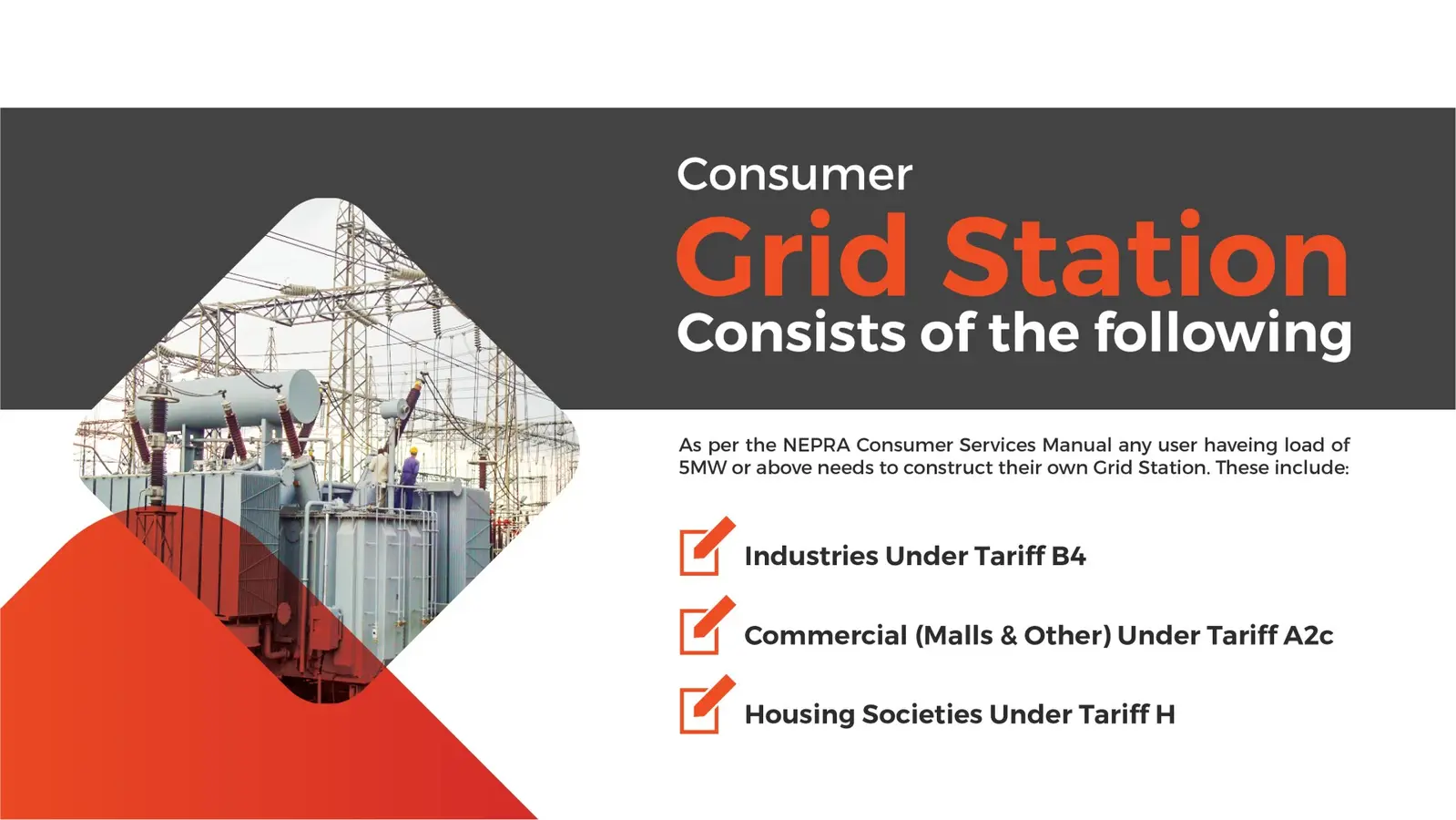 Consumer
Grid Station
Consists of the following

As per the NEPRA Consumer Services Manual any user haveing load of 5MW or above needs to construct their own Grid Station. These include:

Industries Under Tariff B4

Commercial (Malls & Other) Under Tariff A2c

Housing Societies Under Tariff H